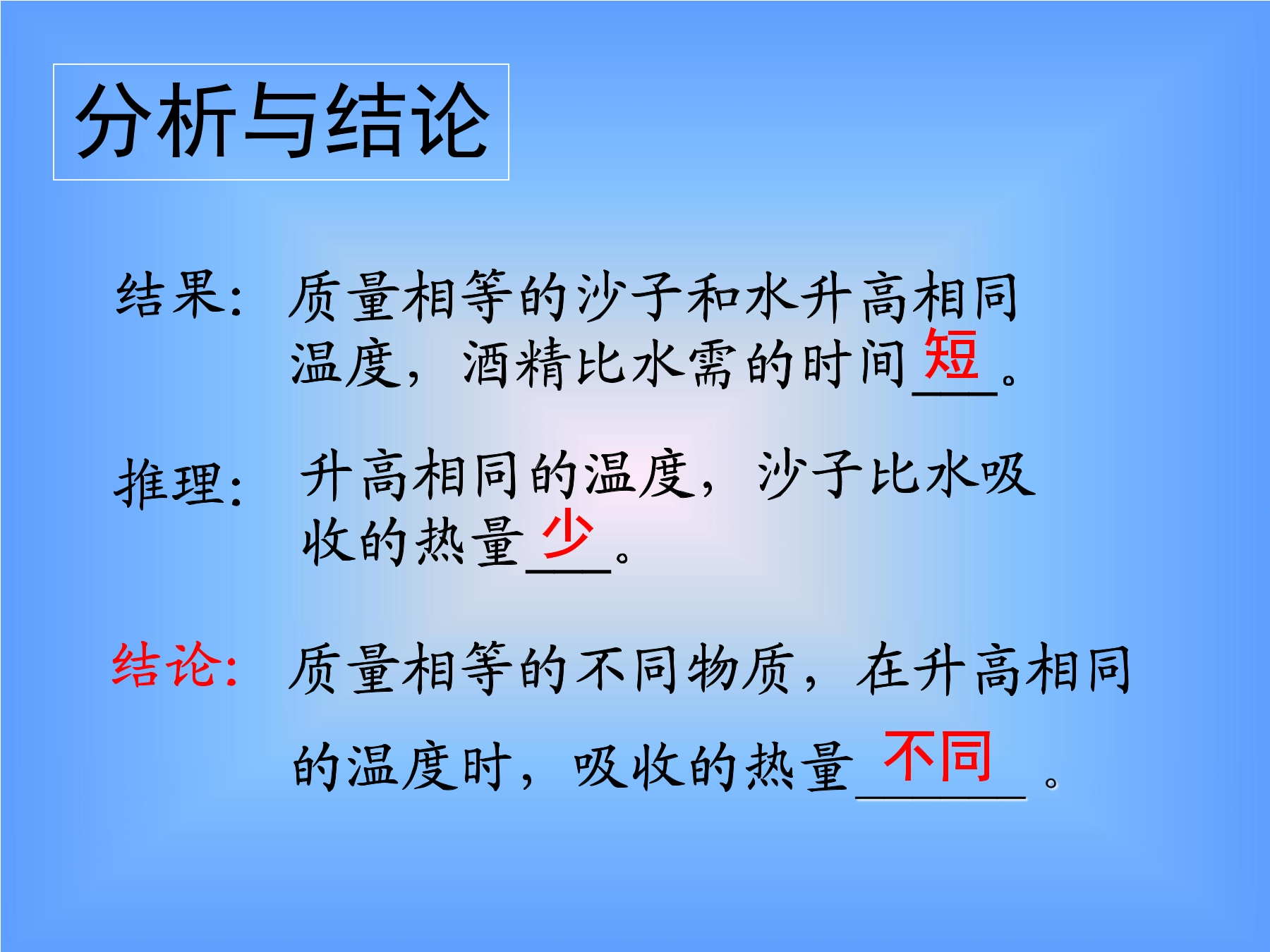 分析与结论

结果：质量相等的沙子和水升高相同温度，酒精比水需的时间短。

推理：升高相同的温度，沙子比水吸收的热量少。

结论：质量相等的不同物质，在升高相同的温度时，吸收的热量不同。